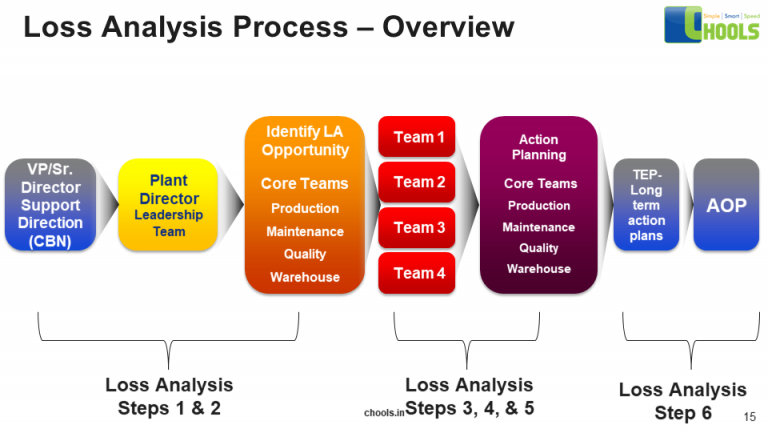 Loss Analysis Process – Overview

Simple | Smart | Speed
CHOOLS

VP/Sr. Director Support Direction (CBN)

Plant Director Leadership Team

Identify LA Opportunity
Core Teams
Production
Maintenance
Quality
Warehouse

Team 1
Team 2
Team 3
Team 4

Action Planning
Core Teams
Production
Maintenance
Quality
Warehouse

TEP- Long term action plans

AOP

Loss Analysis Steps 1 & 2

chools.in

Loss Analysis Steps 3, 4, & 5

Loss Analysis Step 6

15